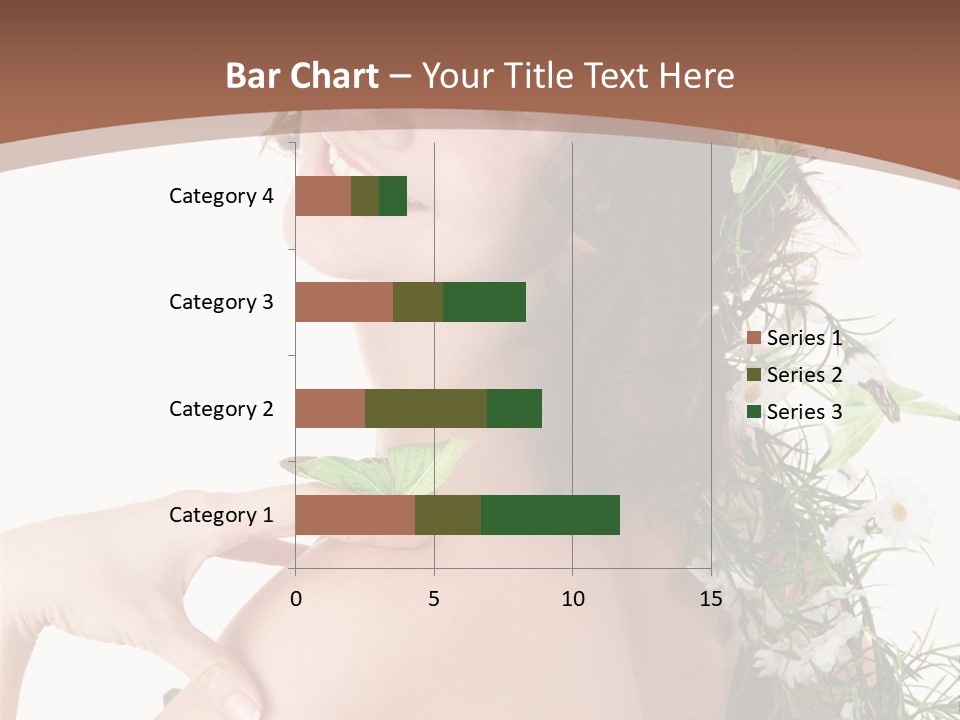 Bar Chart – Your Title Text Here

Category 4
Category 3
Category 2
Category 1

0
5
10
15

Series 1
Series 2
Series 3